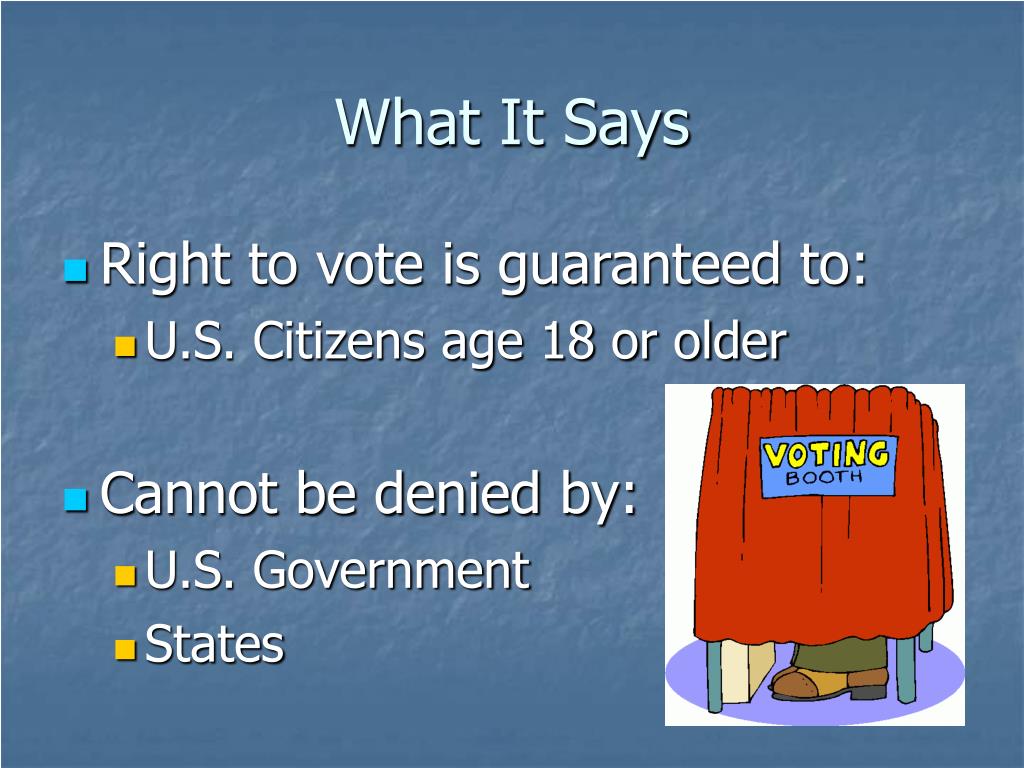 What It Says

Right to vote is guaranteed to:

U.S. Citizens age 18 or older

Cannot be denied by:

U.S. Government

States

VOTING BOOTH